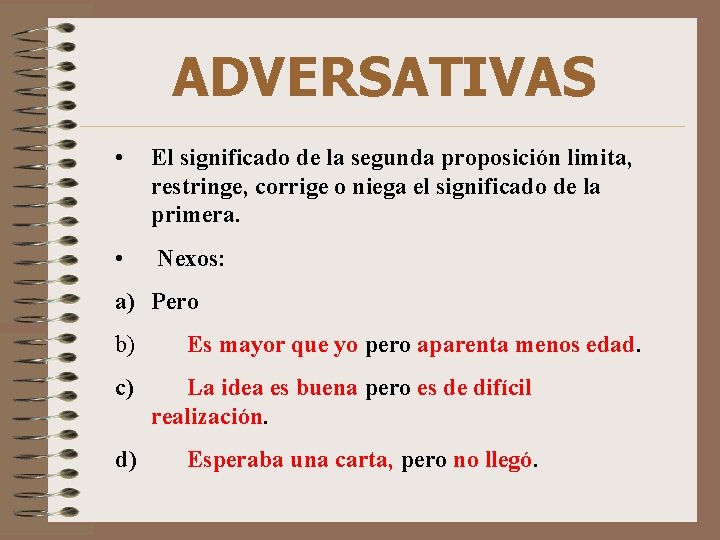 ADVERSATIVAS

• El significado de la segunda proposición limita, restringe, corrige o niega el significado de la primera.

• Nexos:

a) Pero

b) Es mayor que yo pero aparenta menos edad.

c) La idea es buena pero es de difícil realización.

d) Esperaba una carta, pero no llegó.